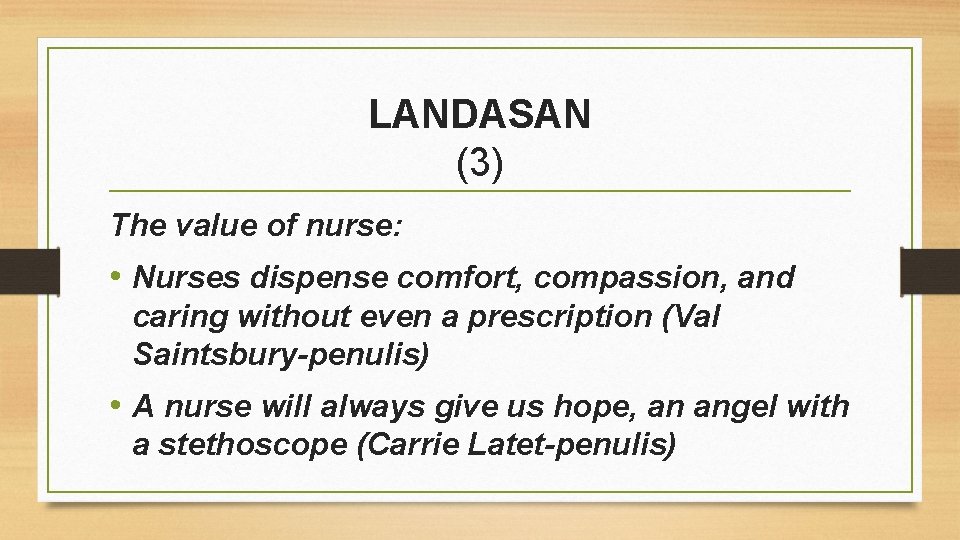 LANDASAN
(3)

The value of nurse:

• Nurses dispense comfort, compassion, and caring without even a prescription (Val Saintsbury-penulis)

• A nurse will always give us hope, an angel with a stethoscope (Carrie Latet-penulis)